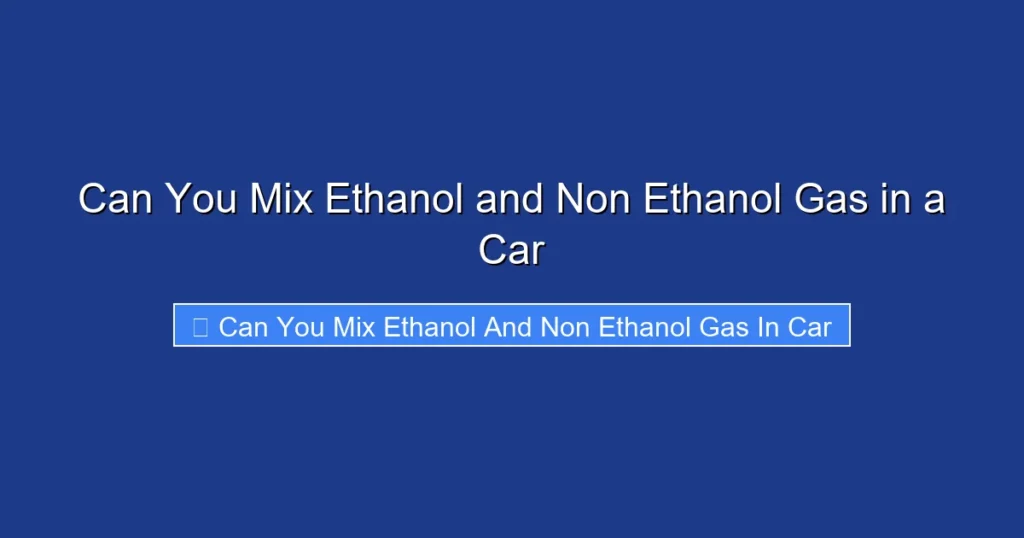 Can You Mix Ethanol and Non Ethanol Gas in a Car

Can You Mix Ethanol And Non Ethanol Gas In Car